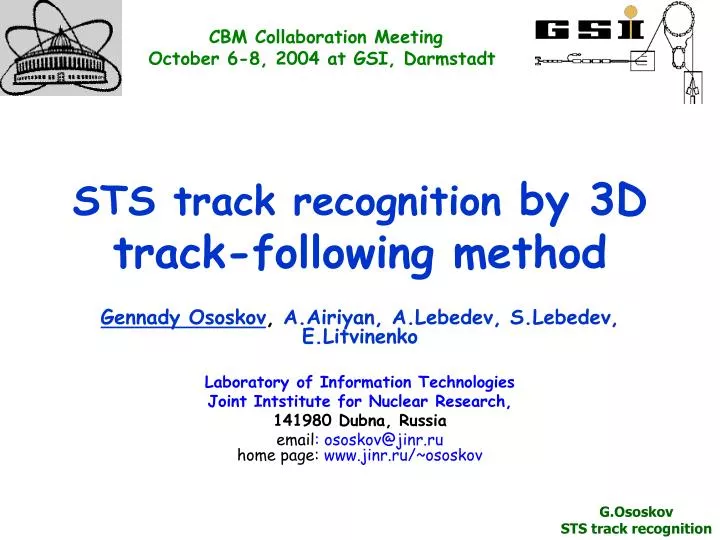 CBM Collaboration Meeting
October 6-8, 2004 at GSI, Darmstadt

GSI

STS track recognition by 3D track-following method

Gennady Ososkov, A.Airiyan, A.Lebedev, S.Lebedev, E.Litvinenko

Laboratory of Information Technologies
Joint Intstitute for Nuclear Research,
141980 Dubna, Russia
email: ososkov@jinr.ru
home page: www.jinr.ru/~ososkov

G.Ososkov
STS track recognition